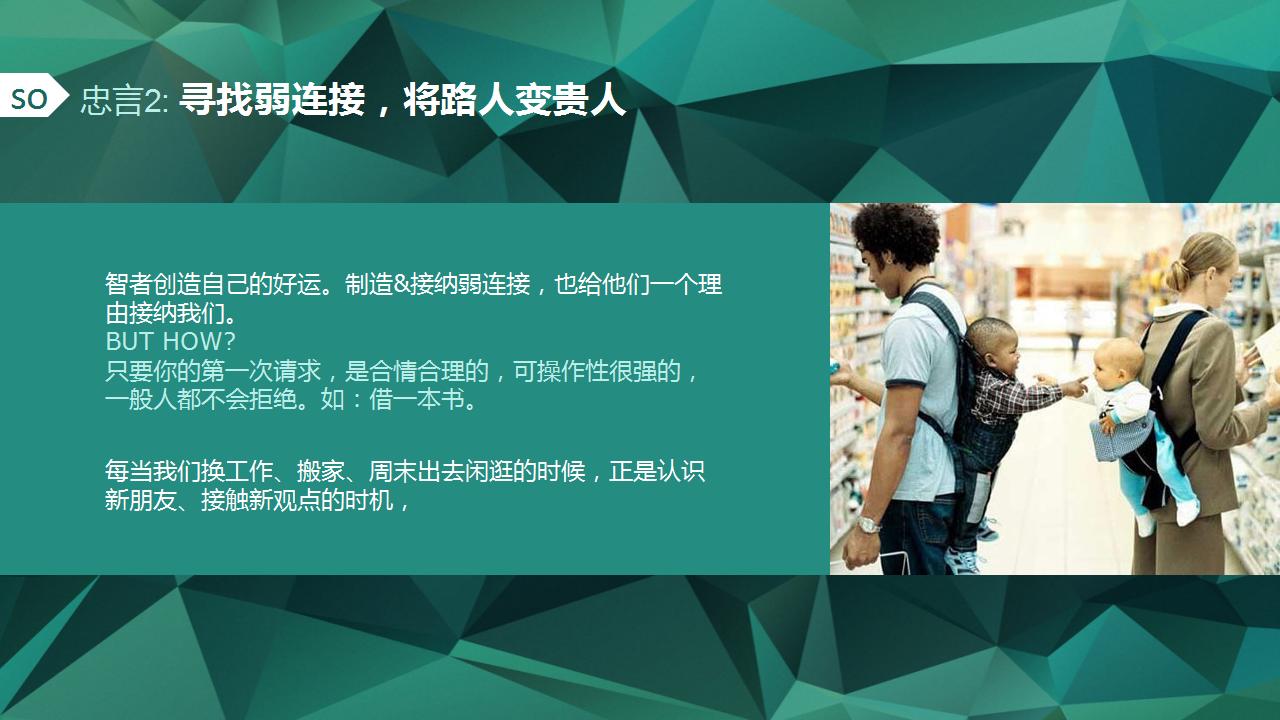 SO 忠言2: 寻找弱连接，将路人变贵人

智者创造自己的好运。制造&接纳弱连接，也给他们一个理由接纳我们。
BUT HOW?
只要你的第一次请求，是合情合理的，可操作性很强的，一般人都不会拒绝。如：借一本书。

每当我们换工作、搬家、周末出去闲逛的时候，正是认识新朋友、接触新观点的时机，